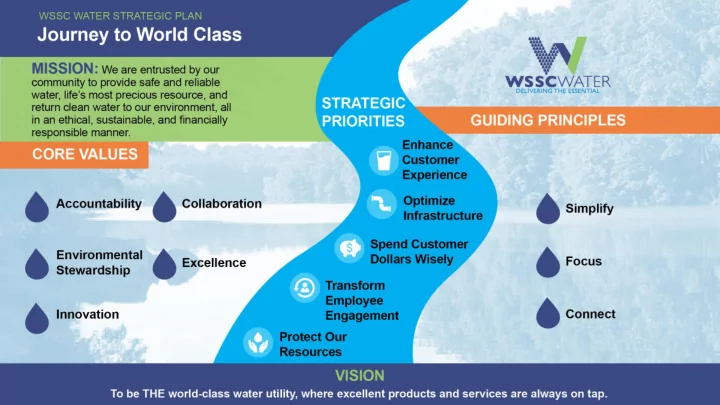 WSSC WATER STRATEGIC PLAN
Journey to World Class

MISSION: We are entrusted by our community to provide safe and reliable water, life's most precious resource, and return clean water to our environment, all in an ethical, sustainable, and financially responsible manner.

CORE VALUES

Accountability
Collaboration
Environmental Stewardship
Excellence
Innovation

STRATEGIC PRIORITIES

Enhance Customer Experience
Optimize Infrastructure
Spend Customer Dollars Wisely
Transform Employee Engagement
Protect Our Resources

WSSCWATER
DELIVERING THE ESSENTIAL

GUIDING PRINCIPLES

Simplify
Focus
Connect

VISION
To be THE world-class water utility, where excellent products and services are always on tap.